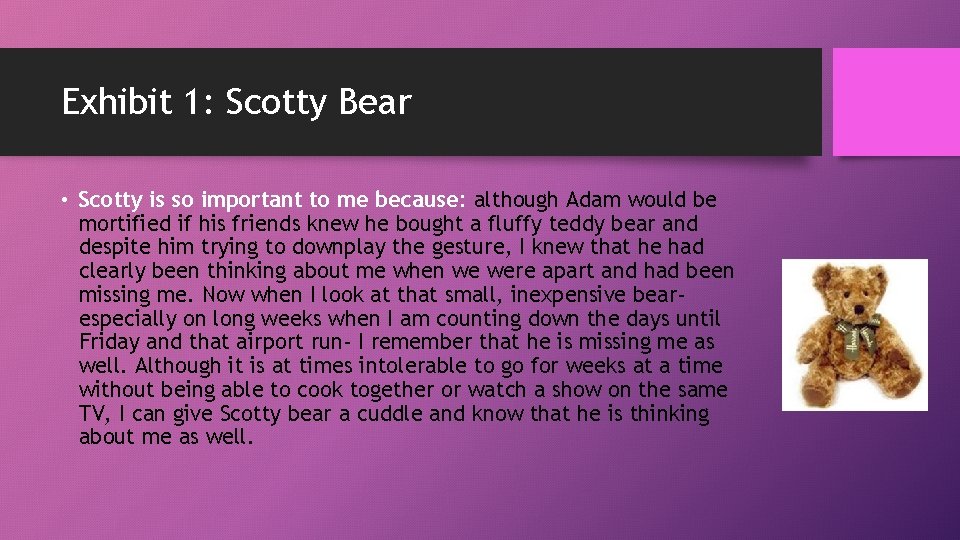 Exhibit 1: Scotty Bear

• Scotty is so important to me because: although Adam would be mortified if his friends knew he bought a fluffy teddy bear and despite him trying to downplay the gesture, I knew that he had clearly been thinking about me when we were apart and had been missing me. Now when I look at that small, inexpensive bear- especially on long weeks when I am counting down the days until Friday and that airport run- I remember that he is missing me as well. Although it is at times intolerable to go for weeks at a time without being able to cook together or watch a show on the same TV, I can give Scotty bear a cuddle and know that he is thinking about me as well.